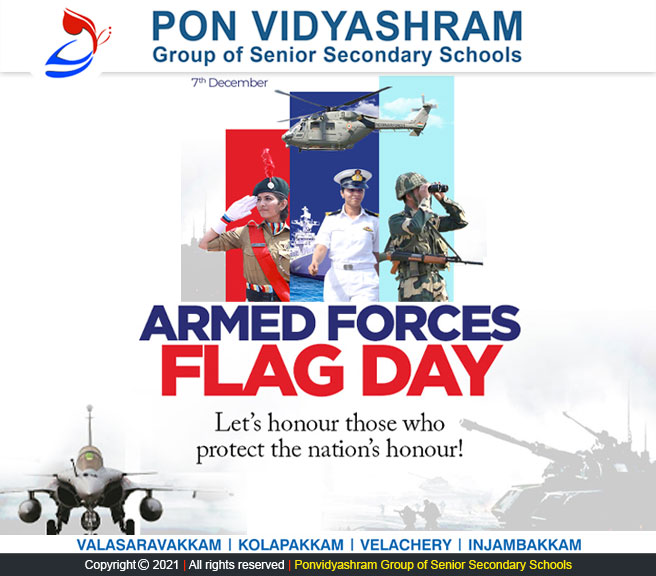 PON VIDYASHRAM
Group of Senior Secondary Schools

7th December

ARMED FORCES
FLAG DAY

Let's honour those who protect the nation's honour!

VALASARAVAKKAM | KOLAPAKKAM | VELACHERY | INJAMBAKKAM

Copyright © 2021 | All rights reserved | Ponvidyashram Group of Senior Secondary Schools